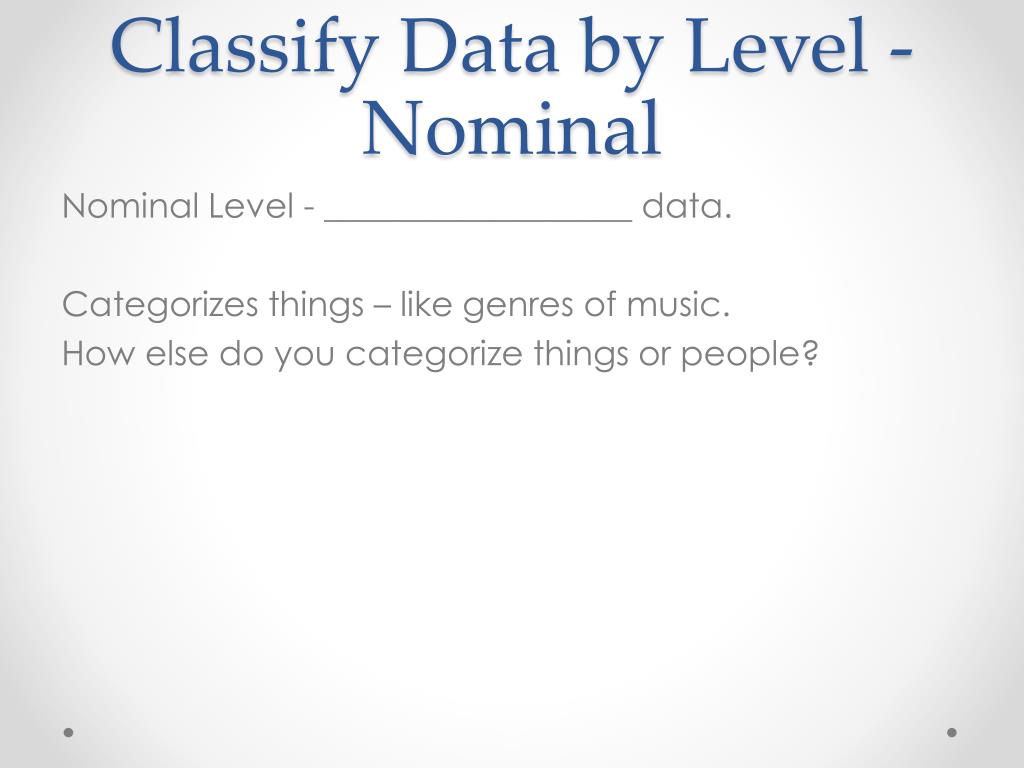 Classify Data by Level - Nominal

Nominal Level - _________________ data.

Categorizes things – like genres of music.
How else do you categorize things or people?